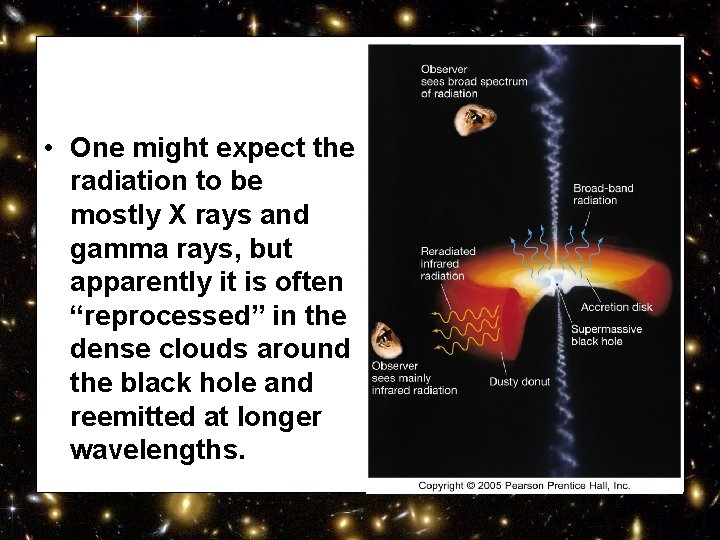 • One might expect the radiation to be mostly X rays and gamma rays, but apparently it is often “reprocessed” in the dense clouds around the black hole and reemitted at longer wavelengths.

Observer sees broad spectrum of radiation

Broad-band radiation

Reradiated infrared radiation

Accretion disk

Supermassive black hole

Observer sees mainly infrared radiation

Dusty donut

Copyright © 2005 Pearson Prentice Hall, Inc.